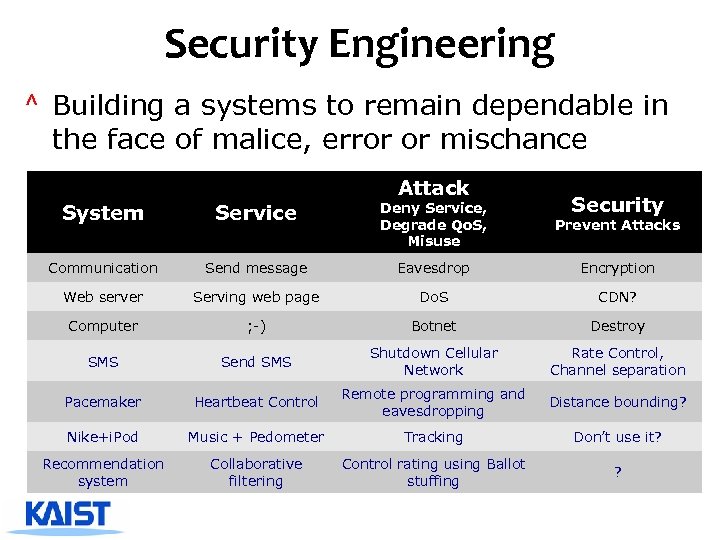 Security Engineering

^ Building a systems to remain dependable in the face of malice, error or mischance

| System | Service | Attack Deny Service, Degrade QoS, Misuse | Security Prevent Attacks |
|---|---|---|---|
| Communication | Send message | Eavesdrop | Encryption |
| Web server | Serving web page | DoS | CDN? |
| Computer | ;-) | Botnet | Destroy |
| SMS | Send SMS | Shutdown Cellular Network | Rate Control, Channel separation |
| Pacemaker | Heartbeat Control | Remote programming and eavesdropping | Distance bounding? |
| Nike+iPod | Music + Pedometer | Tracking | Don't use it? |
| Recommendation system | Collaborative filtering | Control rating using Ballot stuffing | ? |

KAIST